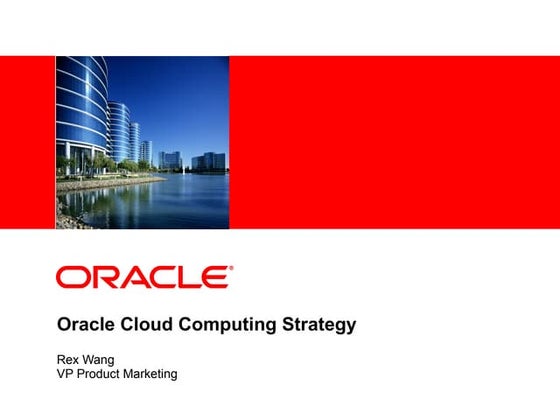 ORACLE®

Oracle Cloud Computing Strategy

Rex Wang
VP Product Marketing